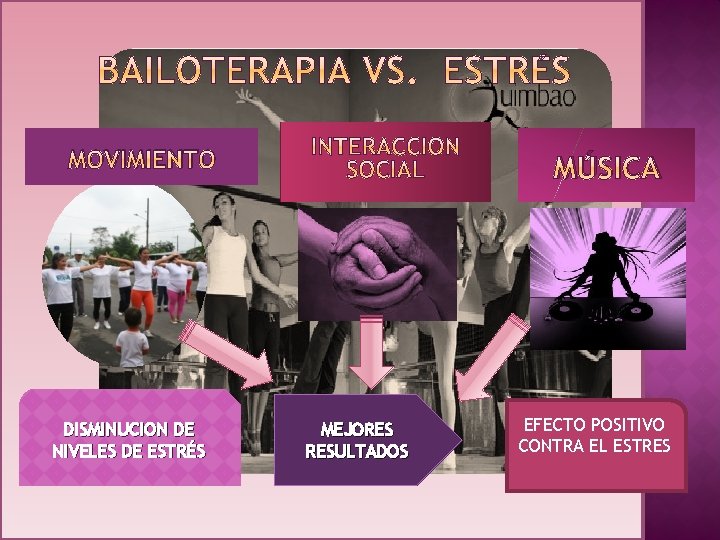 BAILOTERAPIA VS. ESTRÉS

uimbao

MOVIMIENTO

INTERACCION SOCIAL

MÚSICA

DISMINUCION DE NIVELES DE ESTRÉS

MEJORES RESULTADOS

EFECTO POSITIVO CONTRA EL ESTRES